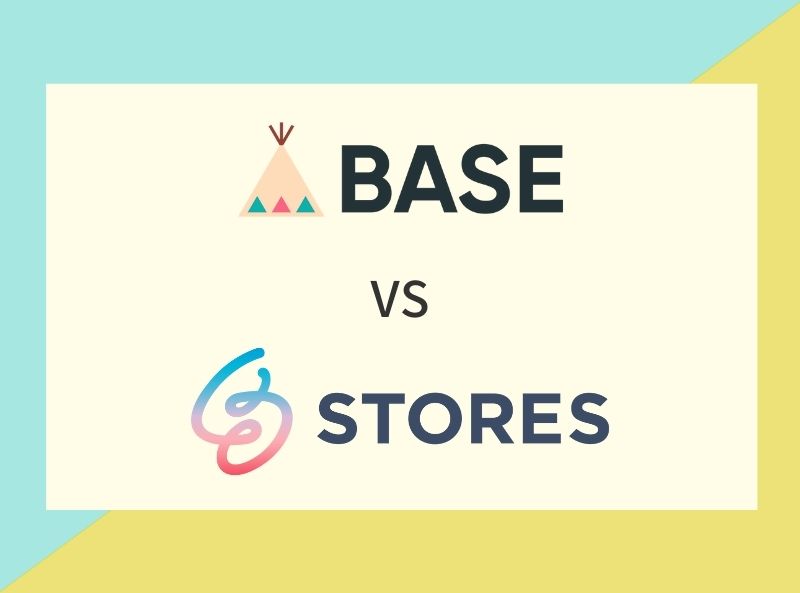 BASE

VS

STORES